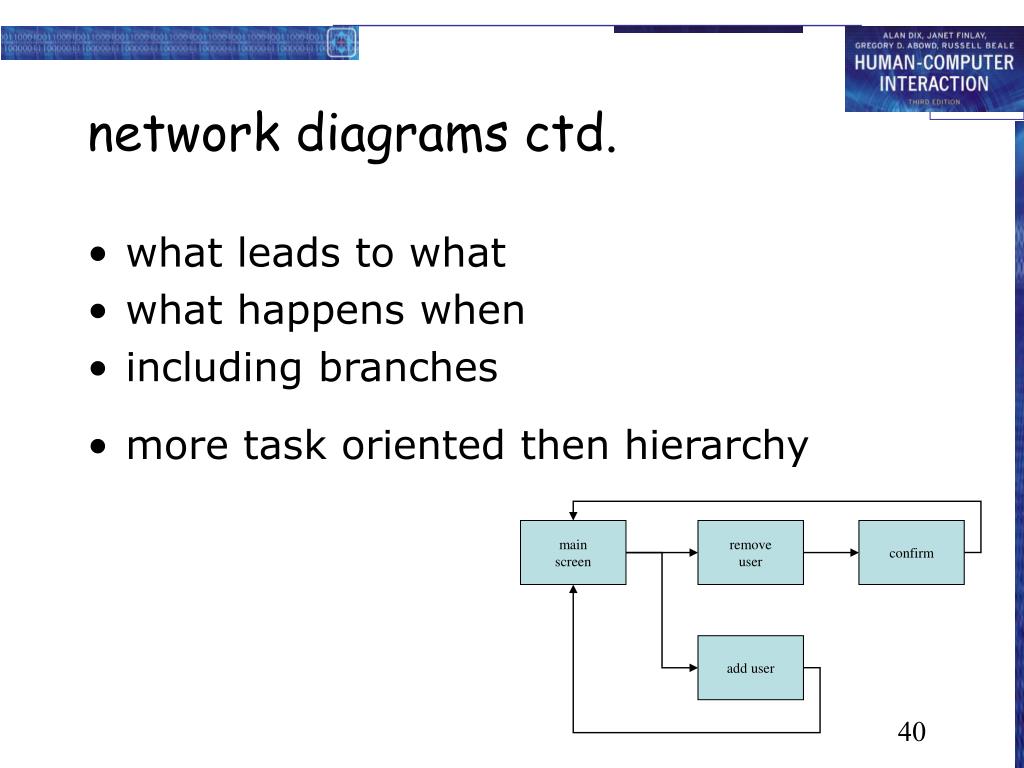 ALAN DIX, JANET FINLAY, GREGORY D. ABOWD, RUSSELL BEALE
HUMAN-COMPUTER INTERACTION
THIRD EDITION

network diagrams ctd.

• what leads to what
• what happens when
• including branches

• more task oriented then hierarchy

main screen
remove user
confirm
add user

40